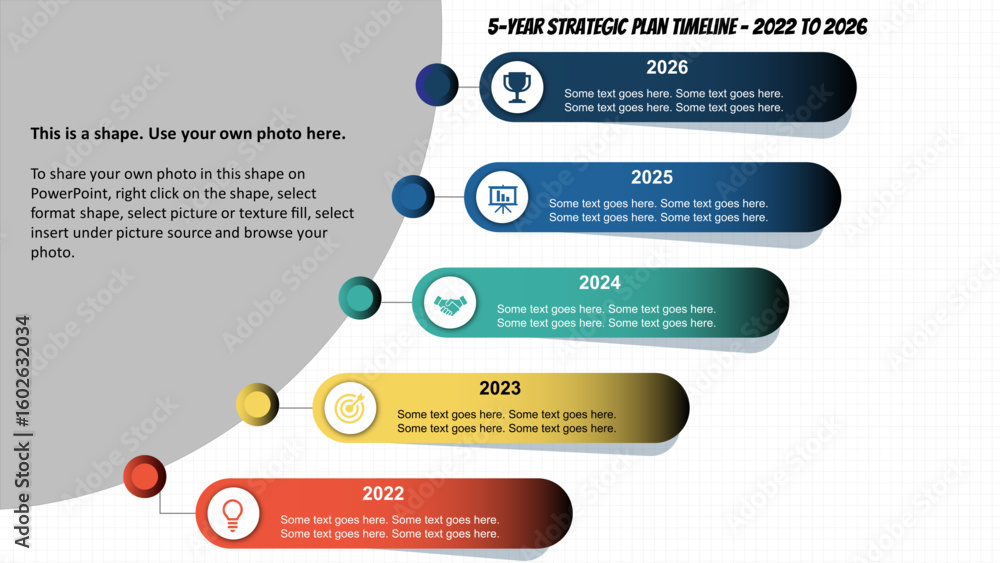 5-YEAR STRATEGIC PLAN TIMELINE - 2022 TO 2026

This is a shape. Use your own photo here.

To share your own photo in this shape on PowerPoint, right click on the shape, select format shape, select picture or texture fill, select insert under picture source and browse your photo.

2026
Some text goes here. Some text goes here. Some text goes here. Some text goes here.

2025
Some text goes here. Some text goes here. Some text goes here. Some text goes here.

2024
Some text goes here. Some text goes here. Some text goes here. Some text goes here.

2023
Some text goes here. Some text goes here. Some text goes here. Some text goes here.

2022
Some text goes here. Some text goes here. Some text goes here. Some text goes here.

Adobe Stock | #1602632034